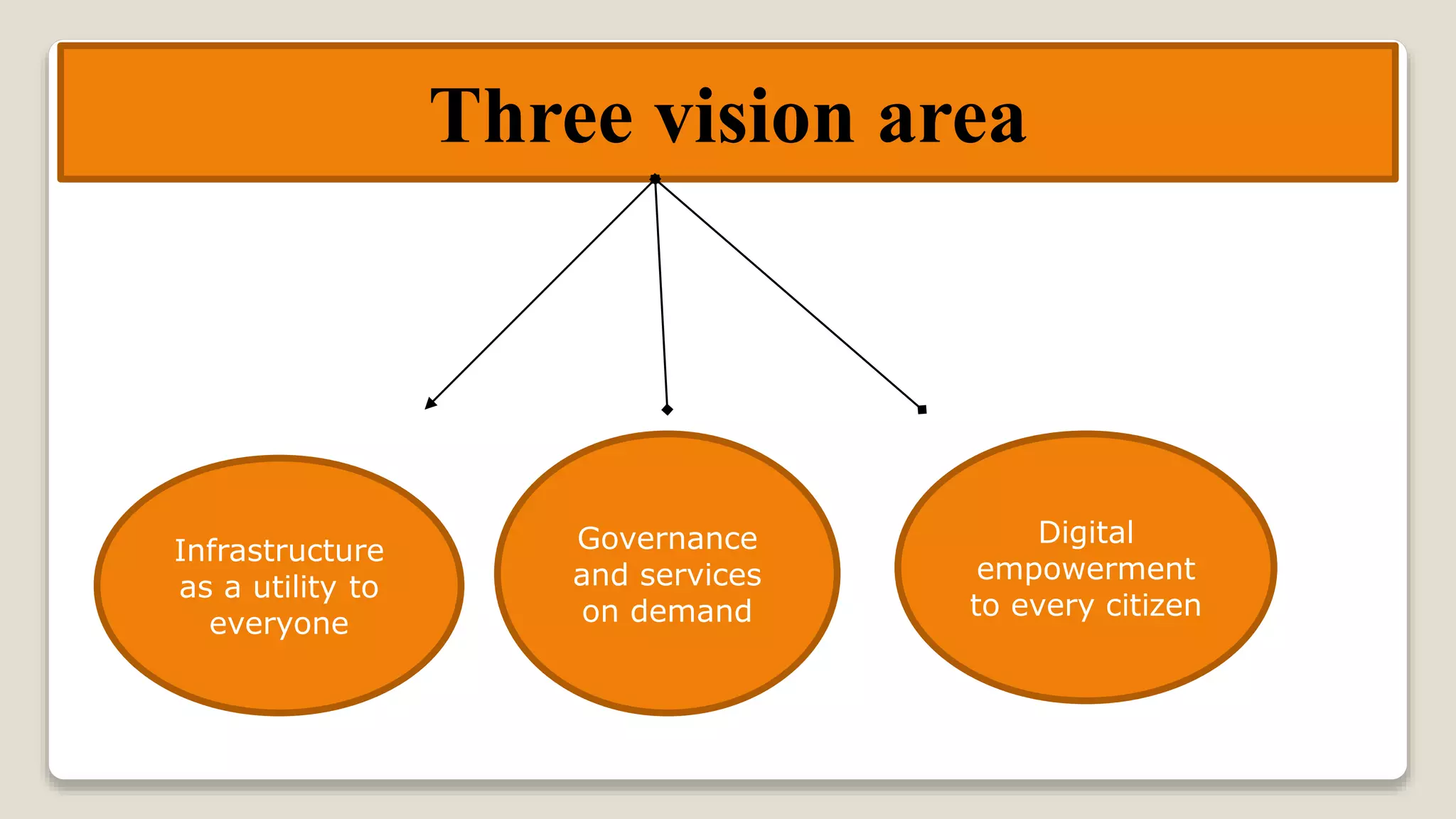 Three vision area

Infrastructure as a utility to everyone

Governance and services on demand

Digital empowerment to every citizen